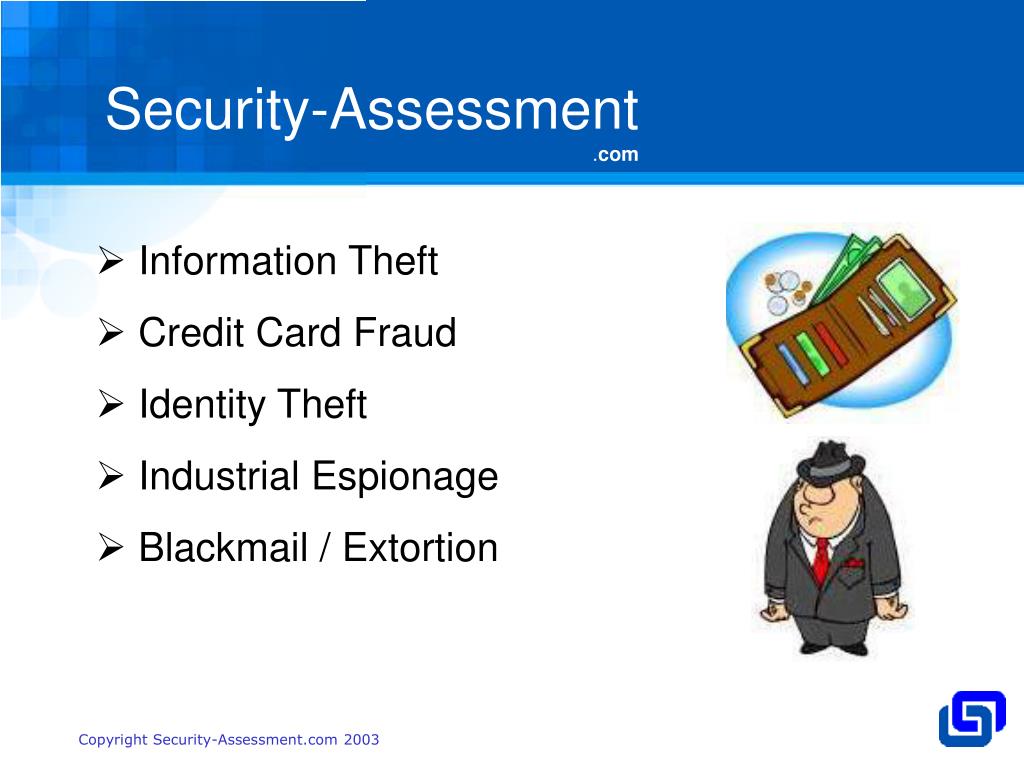 Security-Assessment
.com

➢ Information Theft
➢ Credit Card Fraud
➢ Identity Theft
➢ Industrial Espionage
➢ Blackmail / Extortion

Copyright Security-Assessment.com 2003